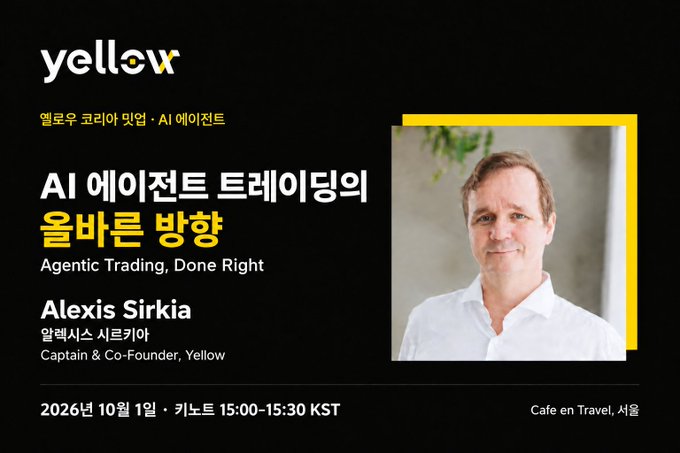 yellow

옐로우 코리아 밋업 · AI 에이전트

AI 에이전트 트레이딩의
올바른 방향

Agentic Trading, Done Right

Alexis Sirkia
알렉시스 시르키아
Captain & Co-Founder, Yellow

2026년 10월 1일 · 키노트 15:00-15:30 KST

Cafe en Travel, 서울